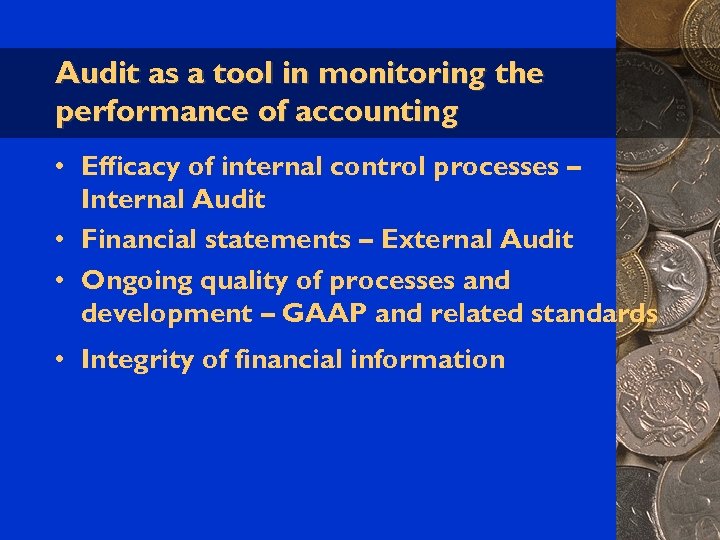 Audit as a tool in monitoring the performance of accounting

• Efficacy of internal control processes – Internal Audit

• Financial statements – External Audit

• Ongoing quality of processes and development – GAAP and related standards

• Integrity of financial information